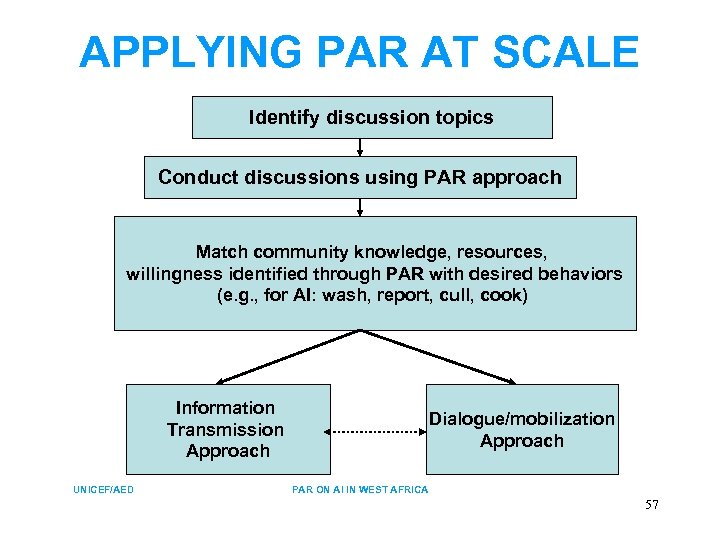 APPLYING PAR AT SCALE

Identify discussion topics

Conduct discussions using PAR approach

Match community knowledge, resources, willingness identified through PAR with desired behaviors (e.g., for AI: wash, report, cull, cook)

Information Transmission Approach

Dialogue/mobilization Approach

UNICEF/AED

PAR ON AI IN WEST AFRICA

57